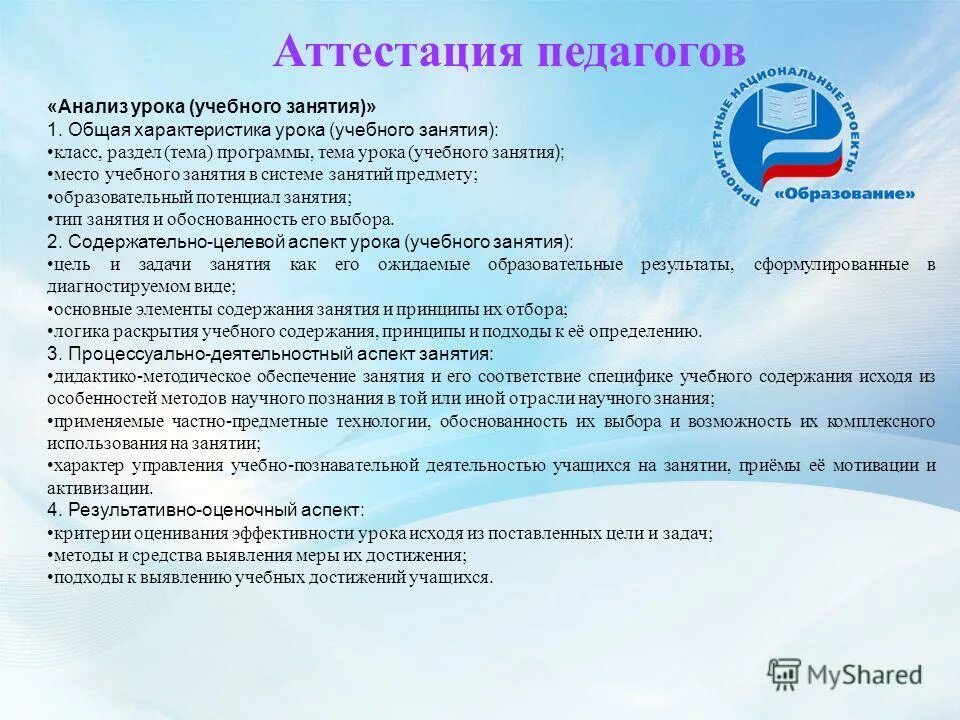 Аттестация педагогов

ПРИОРИТЕТНЫЕ НАЦИОНАЛЬНЫЕ ПРОЕКТЫ «Образование»

«Анализ урока (учебного занятия)»
1. Общая характеристика урока (учебного занятия):
•класс, раздел (тема) программы, тема урока (учебного занятия);
•место учебного занятия в системе занятий предмету;
•образовательный потенциал занятия;
•тип занятия и обоснованность его выбора.
2. Содержательно-целевой аспект урока (учебного занятия):
•цель и задачи занятия как его ожидаемые образовательные результаты, сформулированные в диагностируемом виде;
•основные элементы содержания занятия и принципы их отбора;
•логика раскрытия учебного содержания, принципы и подходы к её определению.
3. Процессуально-деятельностный аспект занятия:
•дидактико-методическое обеспечение занятия и его соответствие специфике учебного содержания исходя из особенностей методов научного познания в той или иной отрасли научного знания;
•применяемые частно-предметные технологии, обоснованность их выбора и возможность их комплексного использования на занятии;
•характер управления учебно-познавательной деятельностью учащихся на занятии, приёмы её мотивации и активизации.
4. Результативно-оценочный аспект:
•критерии оценивания эффективности урока исходя из поставленных цели и задач;
•методы и средства выявления меры их достижения;
•подходы к выявлению учебных достижений учащихся.

MyShared